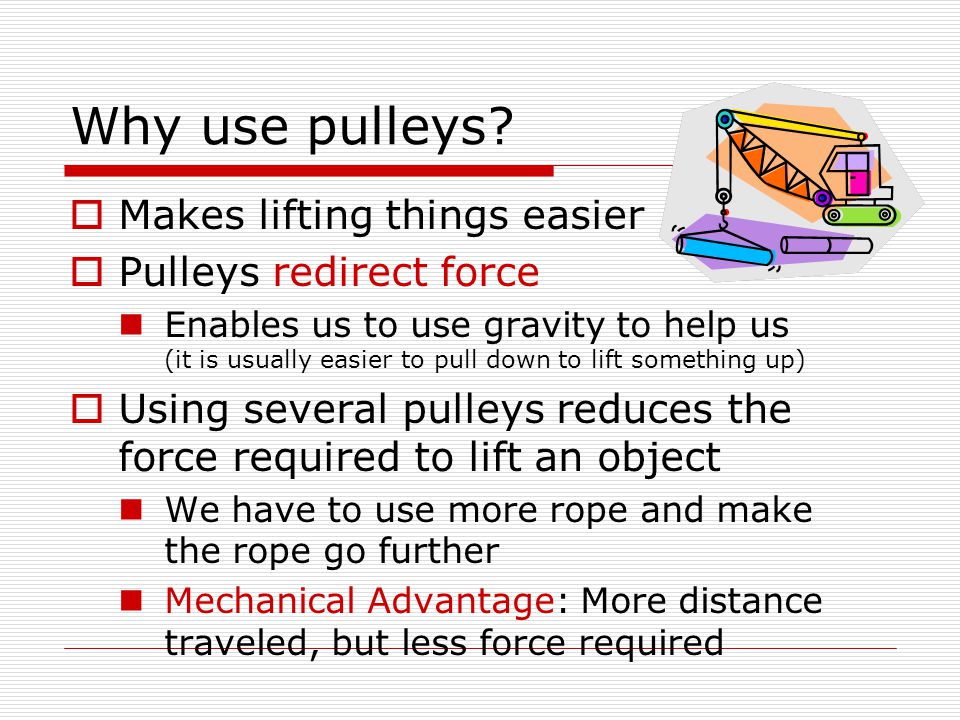 Why use pulleys?

Makes lifting things easier

Pulleys redirect force

Enables us to use gravity to help us (it is usually easier to pull down to lift something up)

Using several pulleys reduces the force required to lift an object

We have to use more rope and make the rope go further

Mechanical Advantage: More distance traveled, but less force required